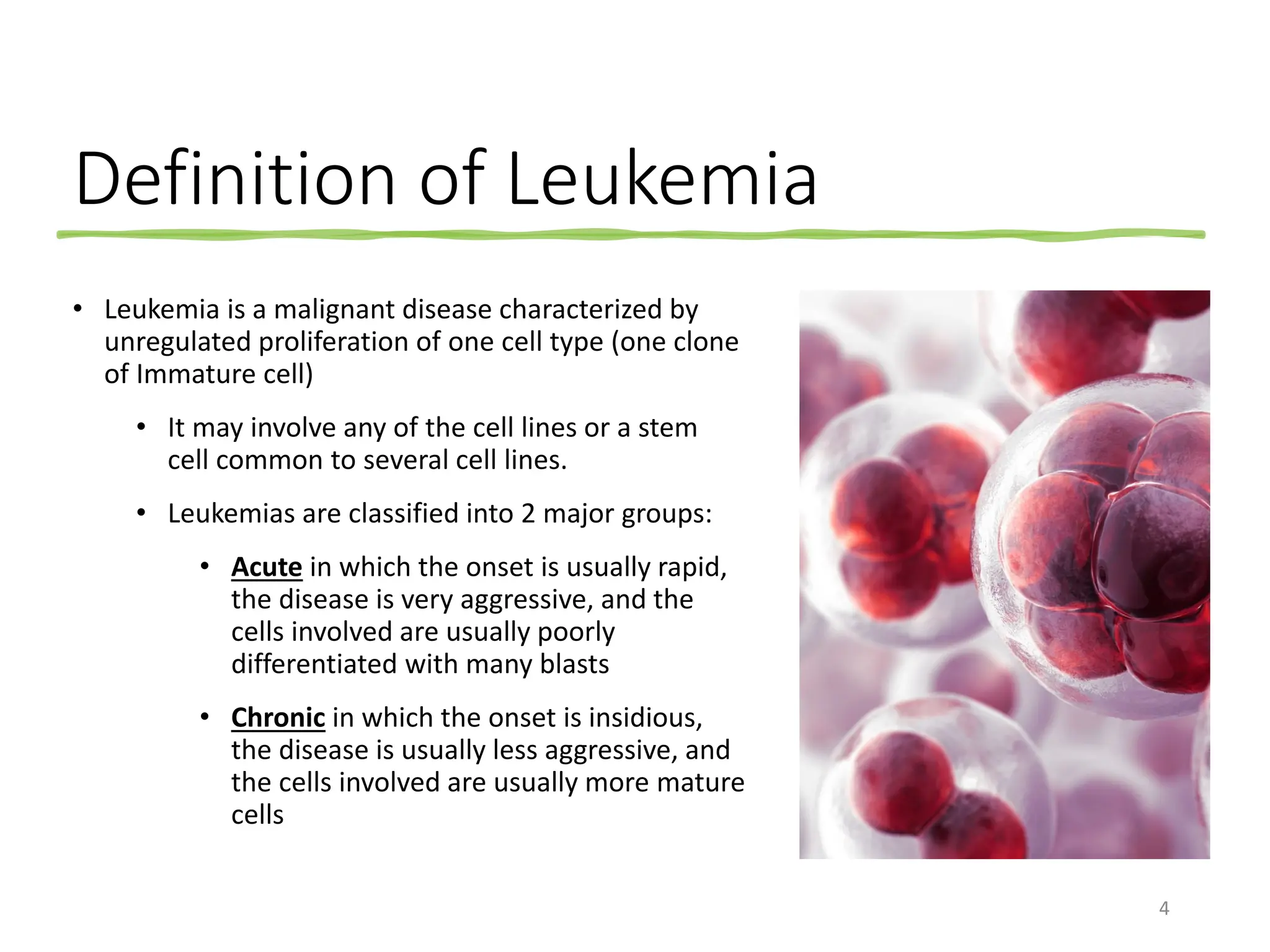 Definition of Leukemia

• Leukemia is a malignant disease characterized by unregulated proliferation of one cell type (one clone of Immature cell)

• It may involve any of the cell lines or a stem cell common to several cell lines.

• Leukemias are classified into 2 major groups:

• Acute in which the onset is usually rapid, the disease is very aggressive, and the cells involved are usually poorly differentiated with many blasts

• Chronic in which the onset is insidious, the disease is usually less aggressive, and the cells involved are usually more mature cells

4